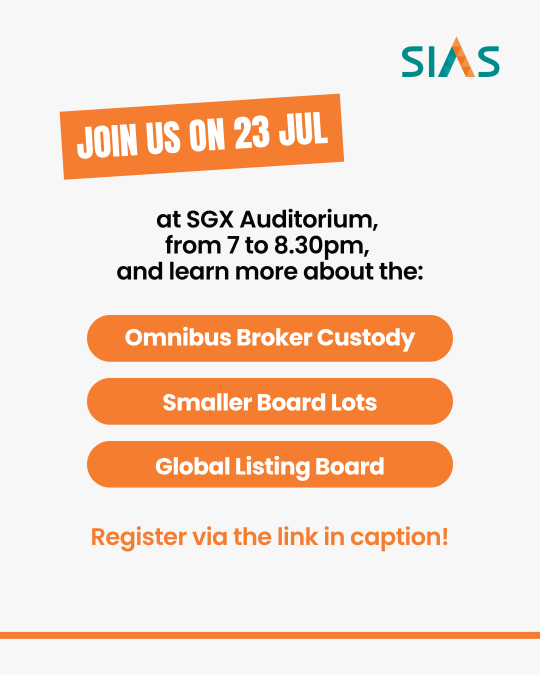 SIAS

JOIN US ON 23 JUL

at SGX Auditorium, from 7 to 8.30pm, and learn more about the:

Omnibus Broker Custody

Smaller Board Lots

Global Listing Board

Register via the link in caption!